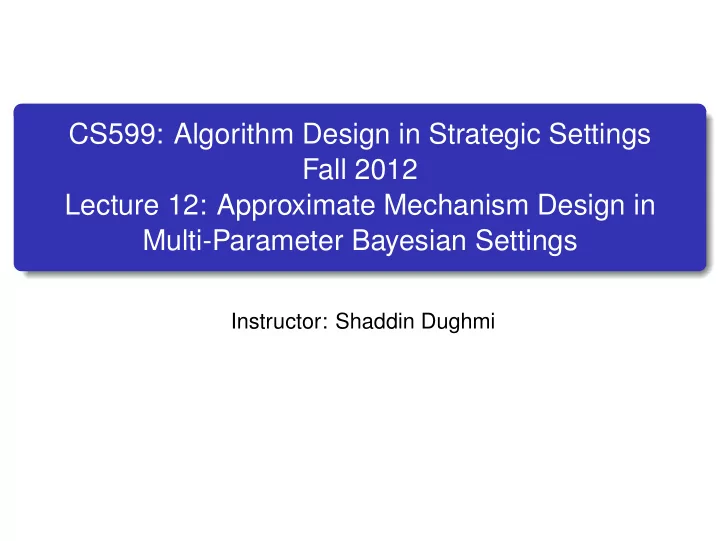 CS599: Algorithm Design in Strategic Settings
Fall 2012
Lecture 12: Approximate Mechanism Design in Multi-Parameter Bayesian Settings

Instructor: Shaddin Dughmi